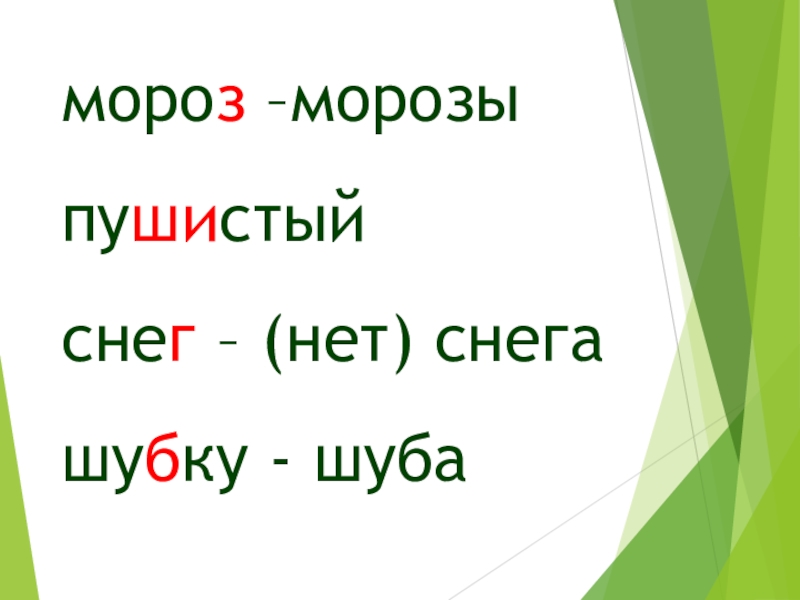 мороз –морозы

пушистый

снег – (нет) снега

шубку - шуба